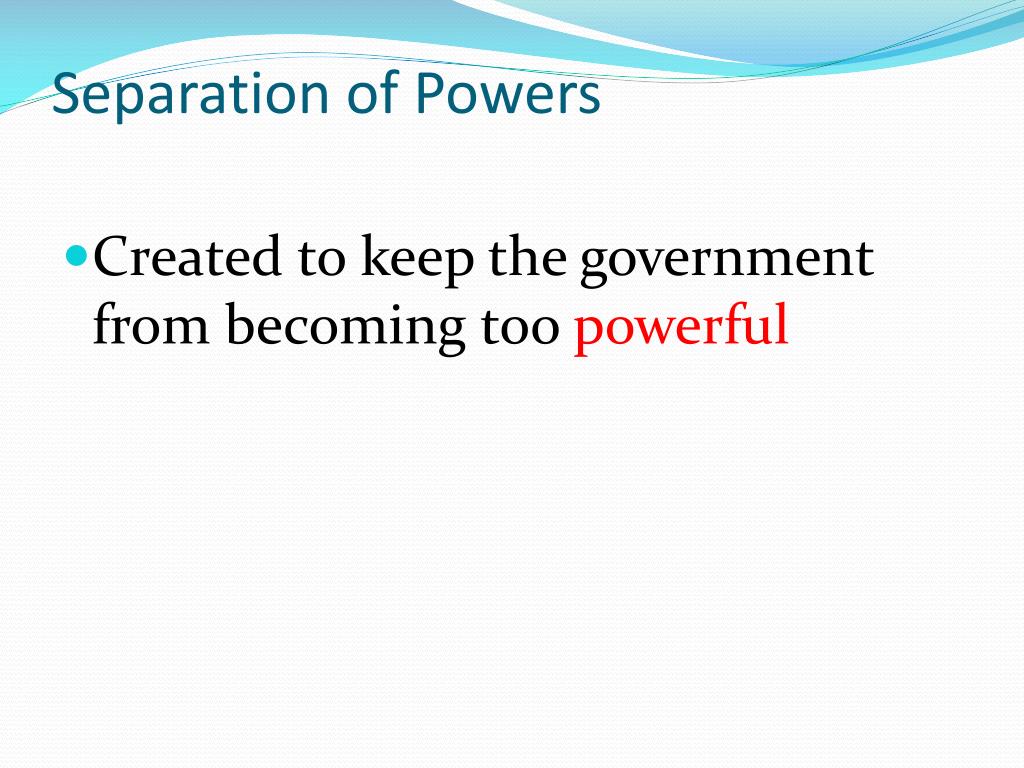 Separation of Powers

Created to keep the government from becoming too powerful